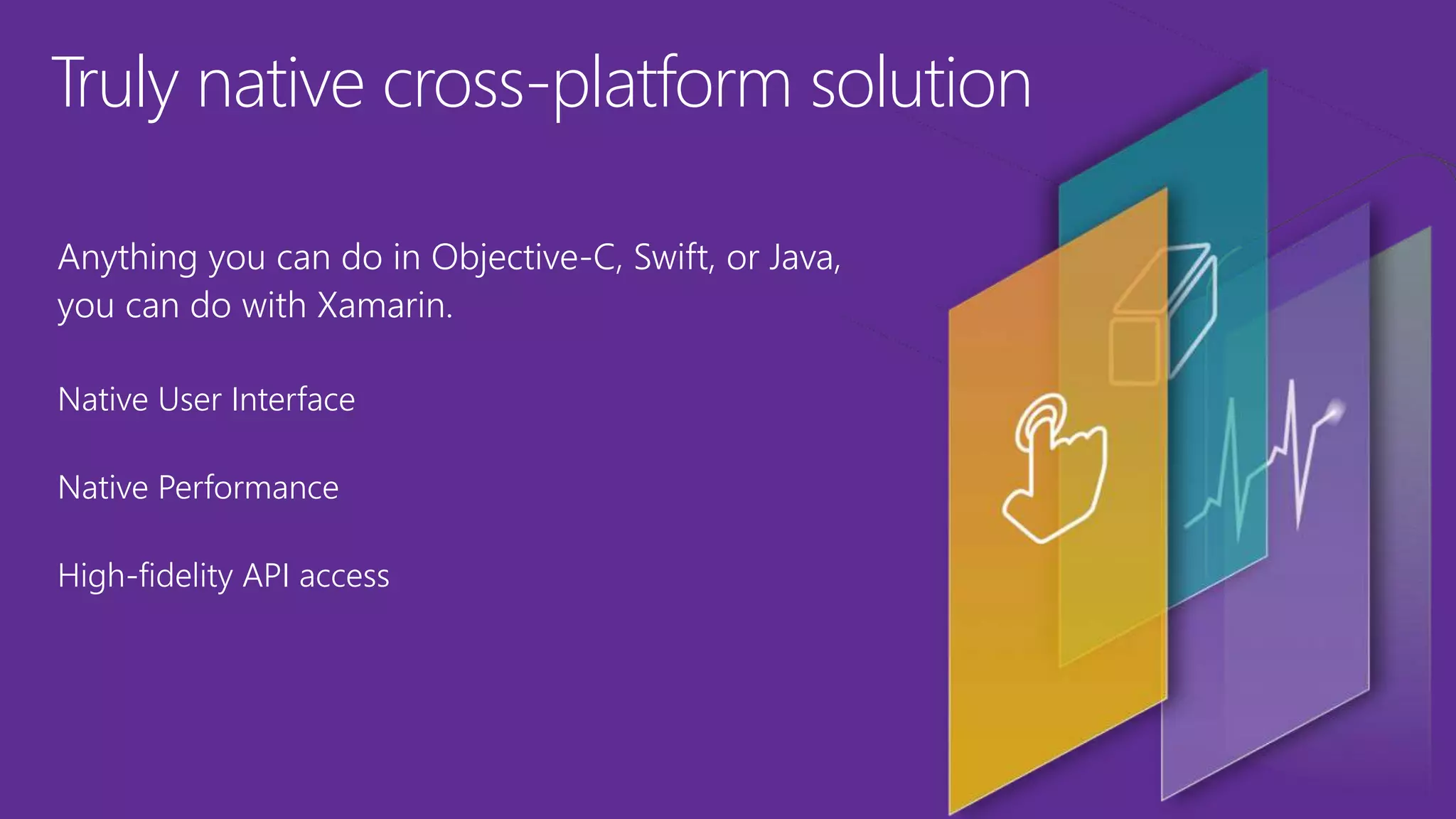 Truly native cross-platform solution

Anything you can do in Objective-C, Swift, or Java, you can do with Xamarin.

Native User Interface

Native Performance

High-fidelity API access